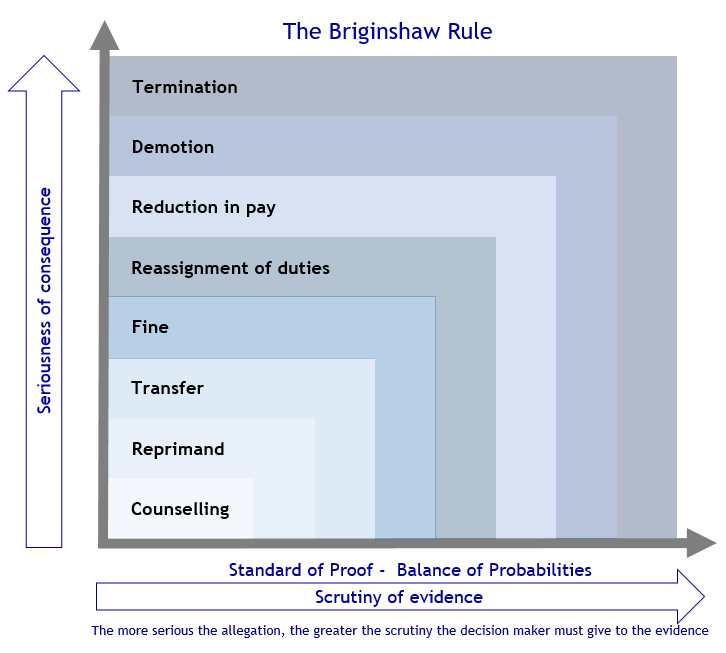 The Briginshaw Rule

Seriousness of consequence

Termination

Demotion

Reduction in pay

Reassignment of duties

Fine

Transfer

Reprimand

Counselling

Standard of Proof - Balance of Probabilities

Scrutiny of evidence

The more serious the allegation, the greater the scrutiny the decision maker must give to the evidence